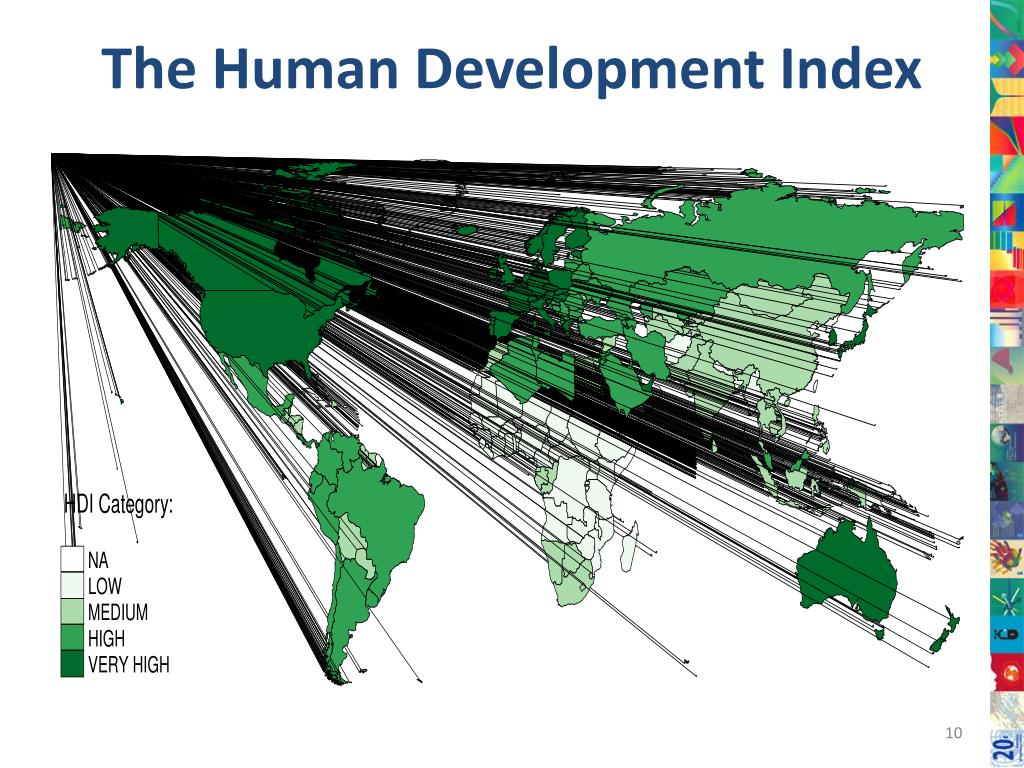 The Human Development Index

HDI Category:

NA
LOW
MEDIUM
HIGH
VERY HIGH

10